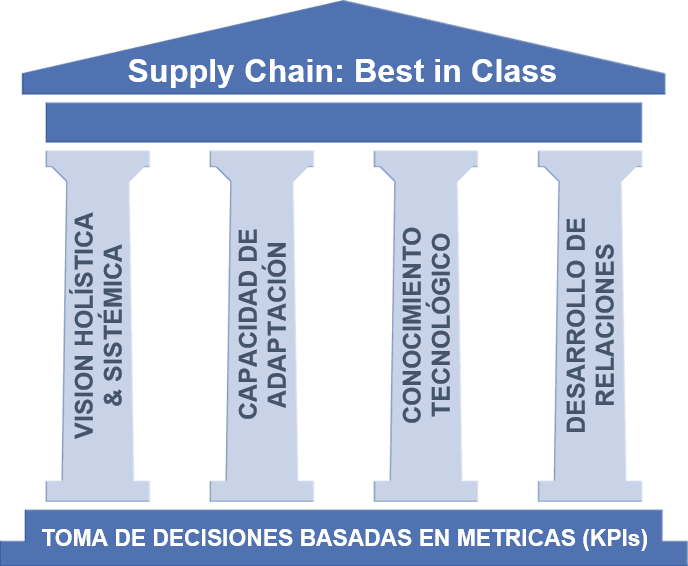 Supply Chain: Best in Class

VISION HOLÍSTICA & SISTÉMICA

CAPACIDAD DE ADAPTACIÓN

CONOCIMIENTO TECNOLÓGICO

DESARROLLO DE RELACIONES

TOMA DE DECISIONES BASADAS EN METRICAS (KPIs)